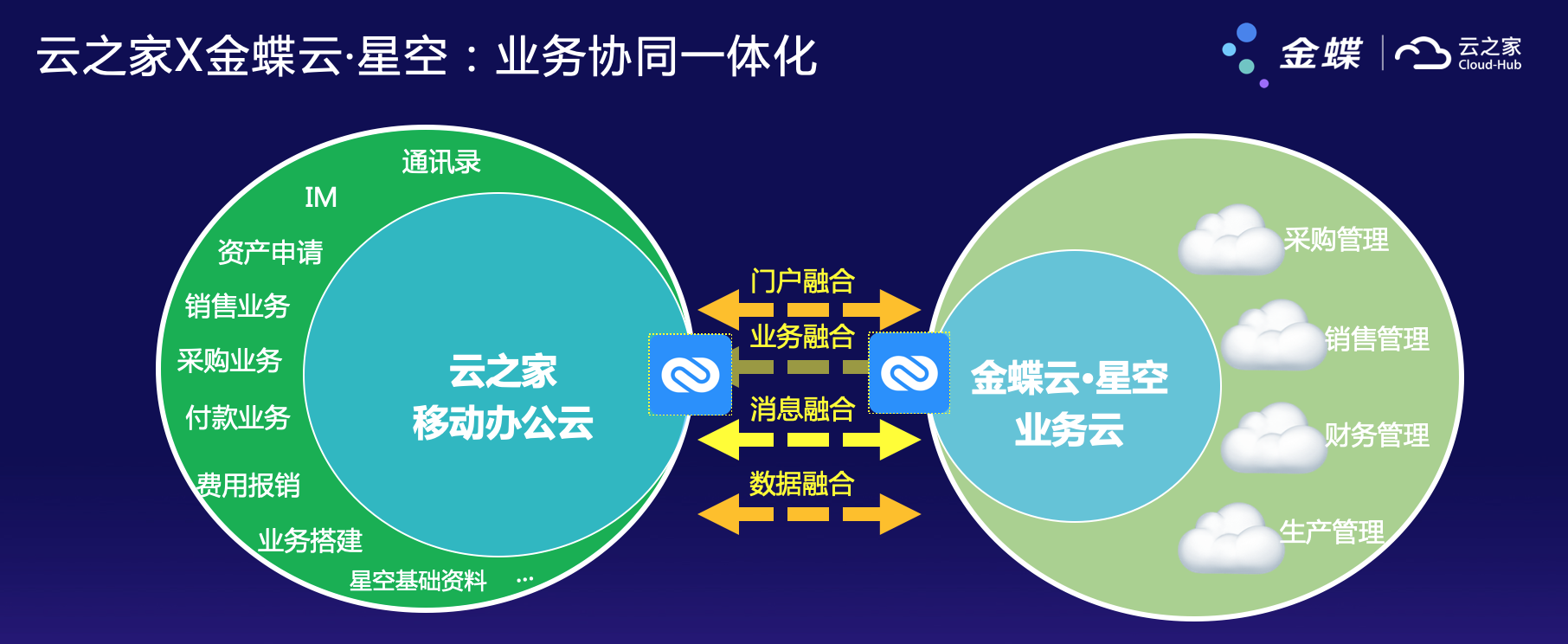 云之家X金蝶云·星空：业务协同一体化

金蝶 云之家 Cloud-Hub

通讯录
IM
资产申请
销售业务
采购业务
付款业务
费用报销
业务搭建
星空基础资料 ...

云之家
移动办公云

门户融合
业务融合
消息融合
数据融合

金蝶云·星空
业务云

采购管理
销售管理
财务管理
生产管理